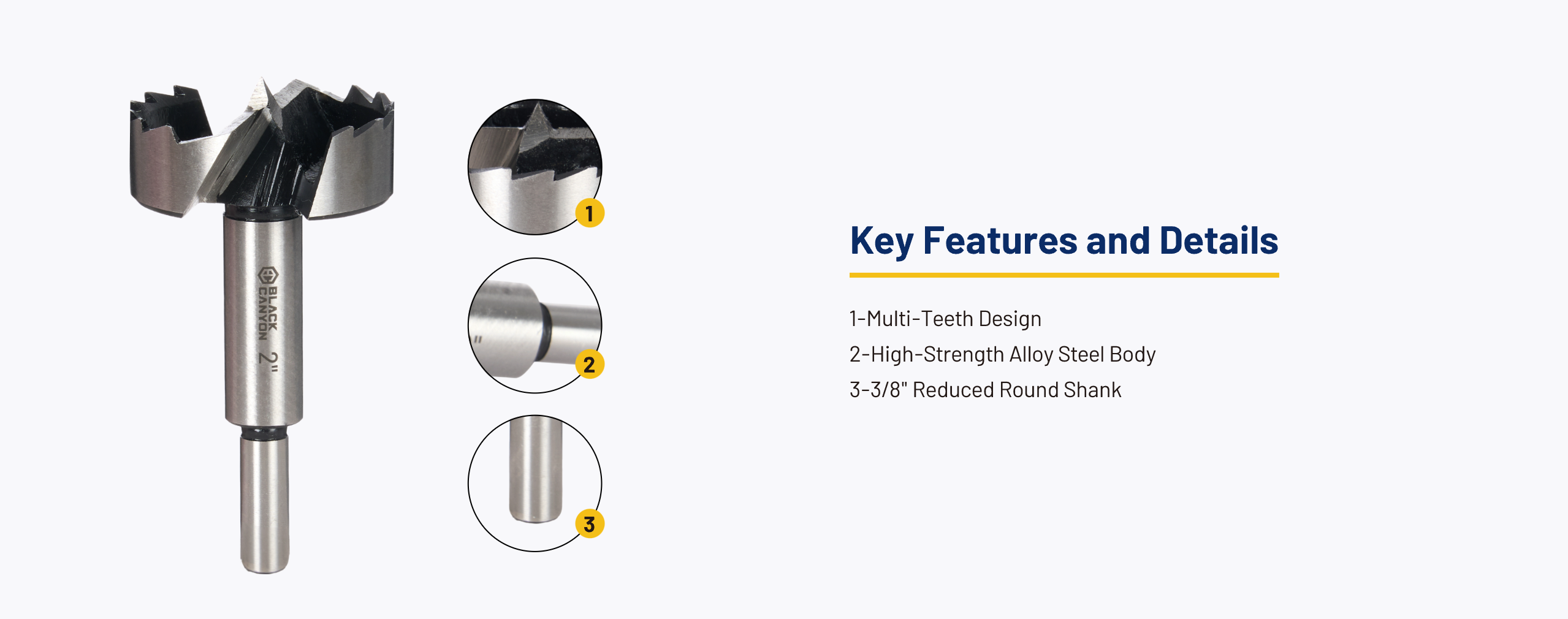 BLACK CANYON 2"

1

2

3

Key Features and Details

1-Multi-Teeth Design

2-High-Strength Alloy Steel Body

3-3/8" Reduced Round Shank